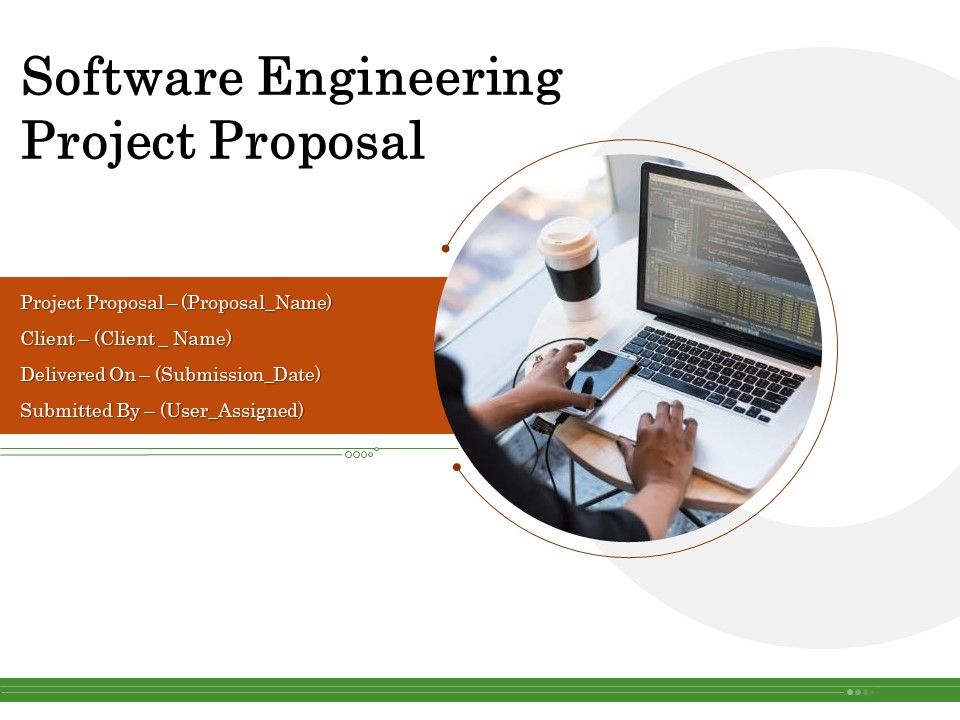 Software Engineering Project Proposal

Project Proposal – (Proposal_Name)
Client – (Client _ Name)
Delivered On – (Submission_Date)
Submitted By – (User_Assigned)